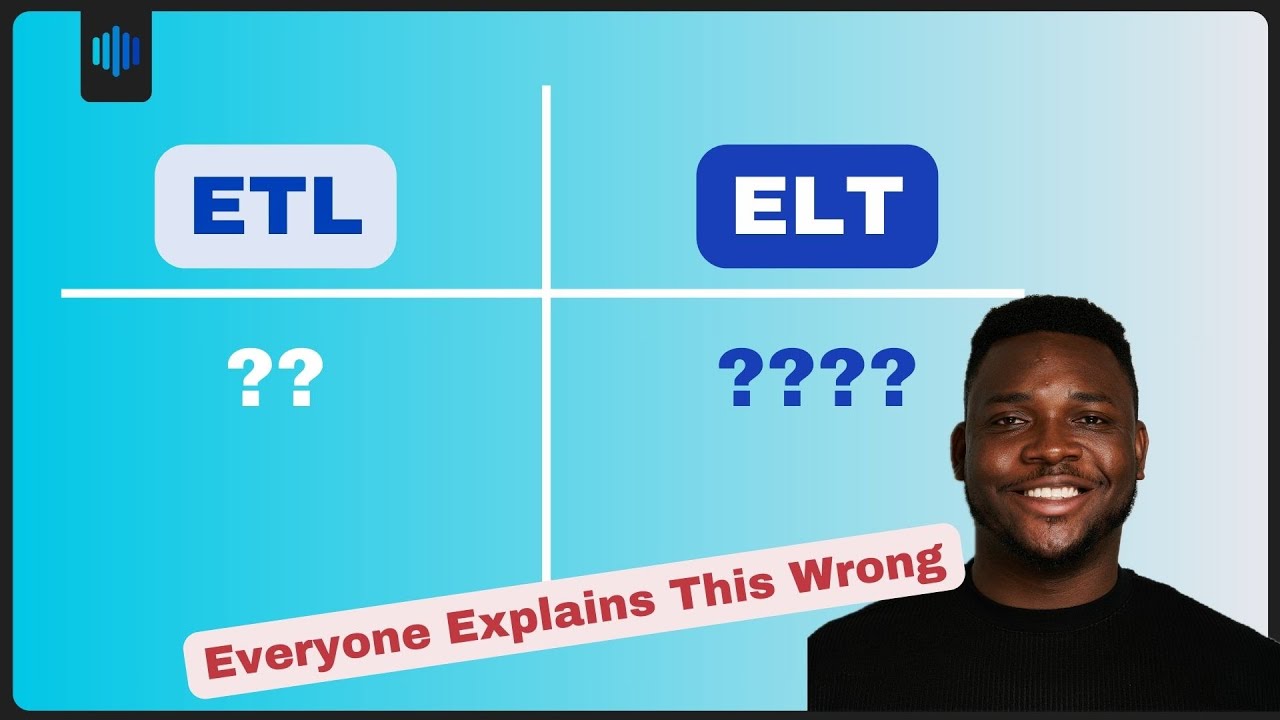 ETL

ELT

??

????

Everyone Explains This Wrong